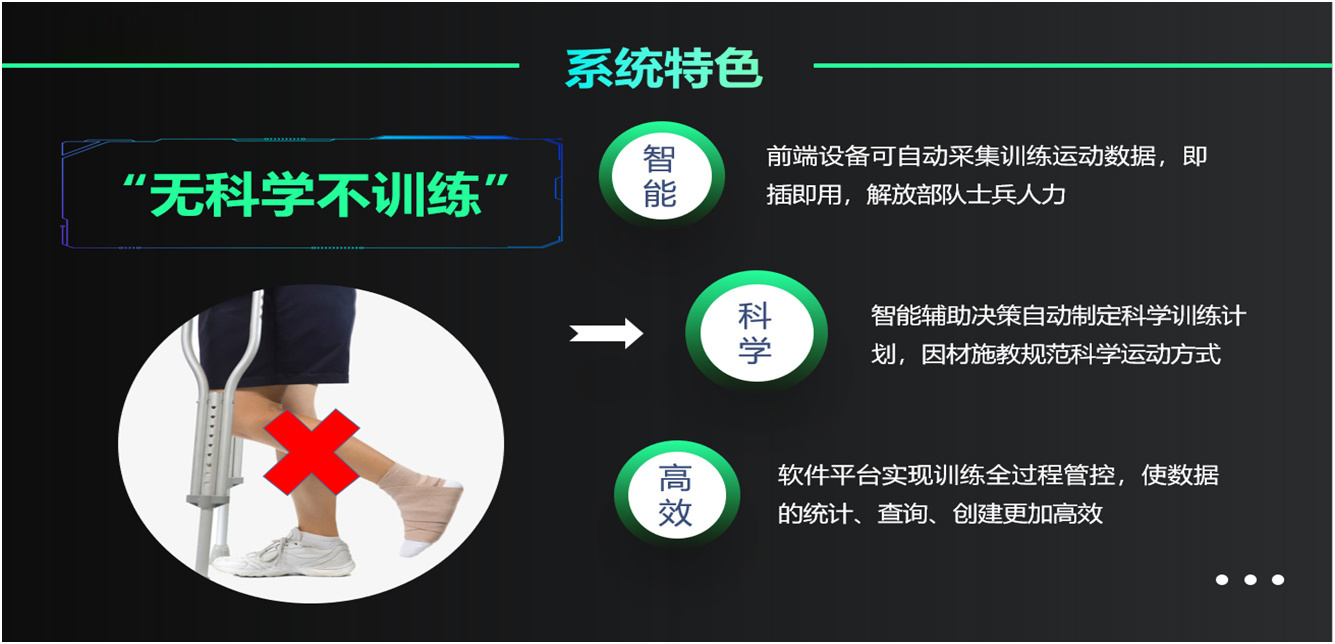 系统特色

“无科学不训练”

智能

前端设备可自动采集训练运动数据，即插即用，解放部队士兵人力

科学

智能辅助决策自动制定科学训练计划，因材施教规范科学运动方式

高效

软件平台实现训练全过程管控，使数据的统计、查询、创建更加高效